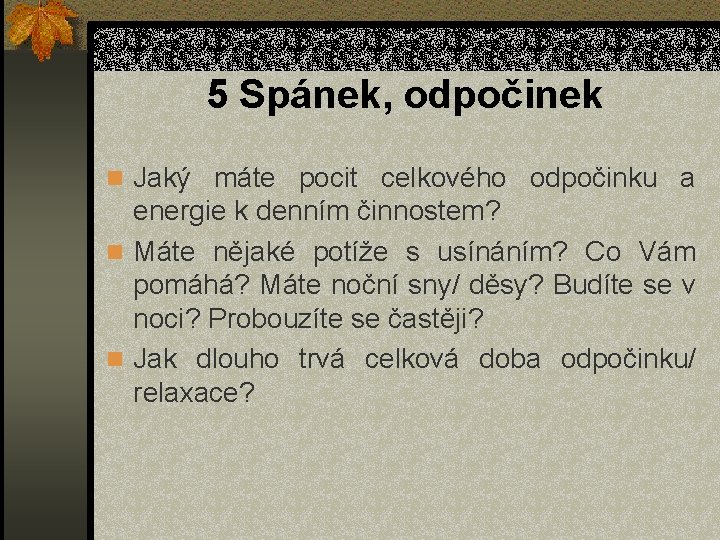 5 Spánek, odpočinek

Jaký máte pocit celkového odpočinku a energie k denním činnostem?

Máte nějaké potíže s usínáním? Co Vám pomáhá? Máte noční sny/ děsy? Budíte se v noci? Probouzíte se častěji?

Jak dlouho trvá celková doba odpočinku/ relaxace?